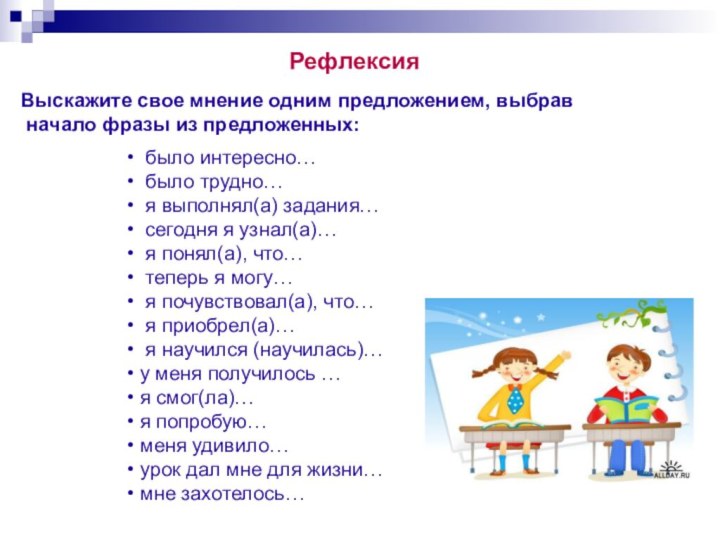 Рефлексия

Выскажите свое мнение одним предложением, выбрав начало фразы из предложенных:

• было интересно…
• было трудно…
• я выполнял(а) задания…
• сегодня я узнал(а)…
• я понял(а), что…
• теперь я могу…
• я почувствовал(а), что…
• я приобрел(а)…
• я научился (научилась)…
• у меня получилось …
• я смог(ла)…
• я попробую…
• меня удивило…
• урок дал мне для жизни…
• мне захотелось…

ALLDAY.RU